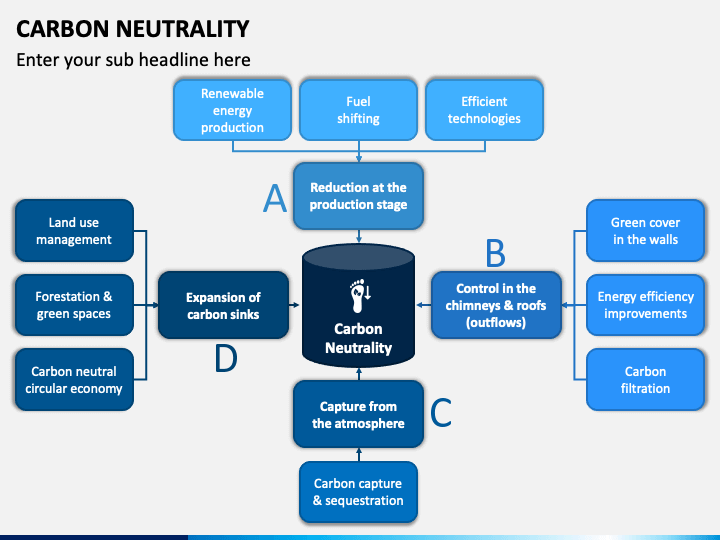 CARBON NEUTRALITY

Enter your sub headline here

Renewable energy production

Fuel shifting

Efficient technologies

A

Reduction at the production stage

Land use management

Forestation & green spaces

Carbon neutral circular economy

Expansion of carbon sinks

D

Carbon Neutrality

B

Control in the chimneys & roofs (outflows)

Green cover in the walls

Energy efficiency improvements

Carbon filtration

Capture from the atmosphere

C

Carbon capture & sequestration